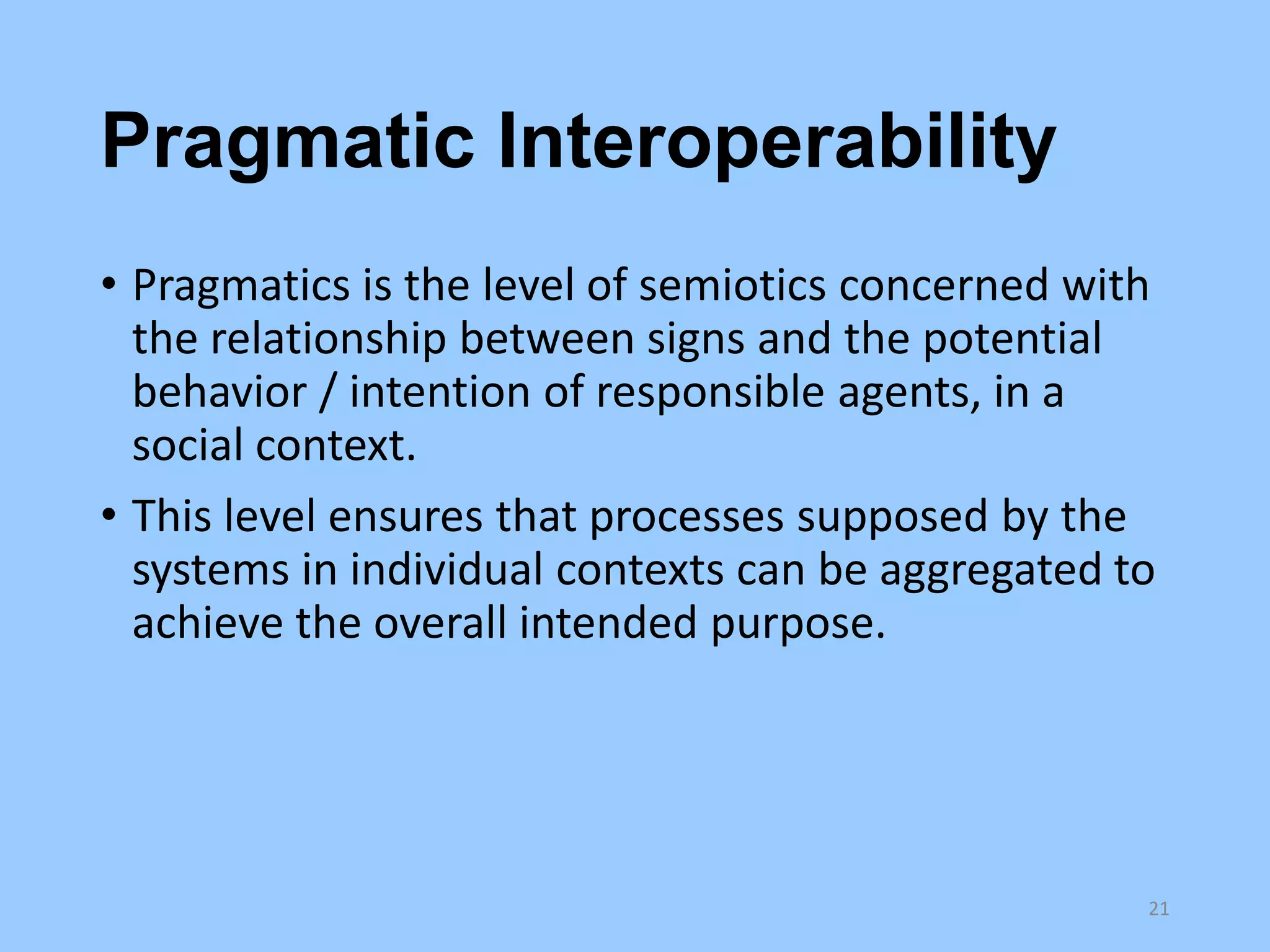 Pragmatic Interoperability

• Pragmatics is the level of semiotics concerned with the relationship between signs and the potential behavior / intention of responsible agents, in a social context.

• This level ensures that processes supposed by the systems in individual contexts can be aggregated to achieve the overall intended purpose.

21